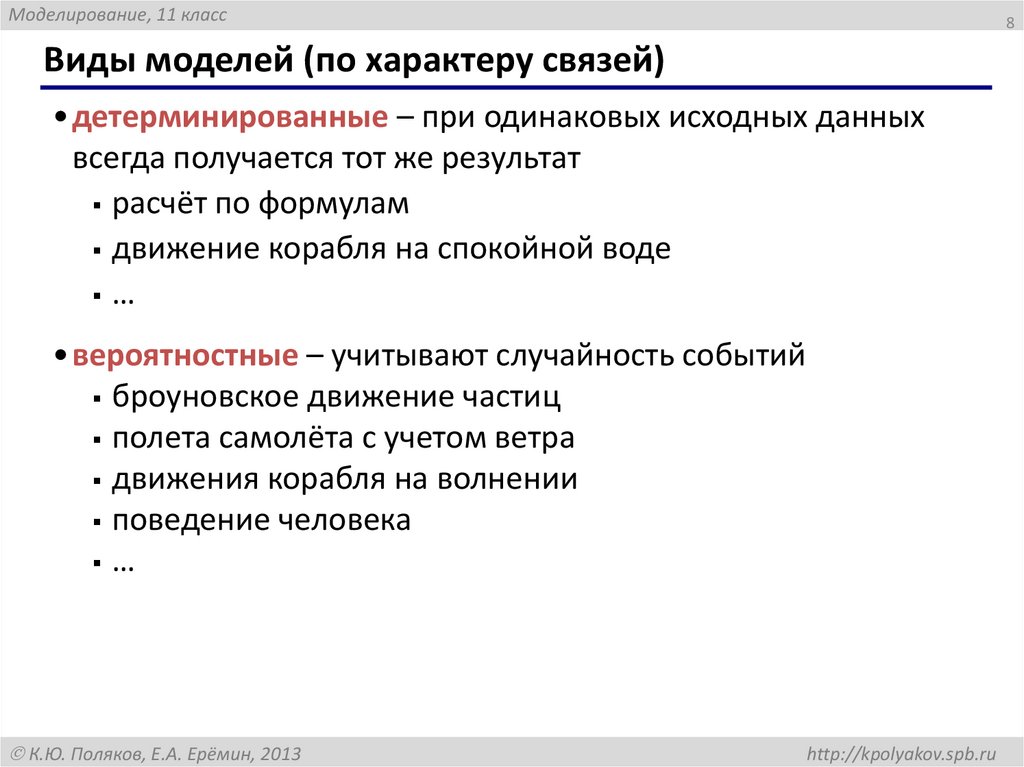 Моделирование, 11 класс

8

Виды моделей (по характеру связей)

• детерминированные – при одинаковых исходных данных всегда получается тот же результат
 ▪ расчёт по формулам
 ▪ движение корабля на спокойной воде
 ▪ …

• вероятностные – учитывают случайность событий
 ▪ броуновское движение частиц
 ▪ полета самолёта с учетом ветра
 ▪ движения корабля на волнении
 ▪ поведение человека
 ▪ …

© К.Ю. Поляков, Е.А. Ерёмин, 2013

http://kpolyakov.spb.ru